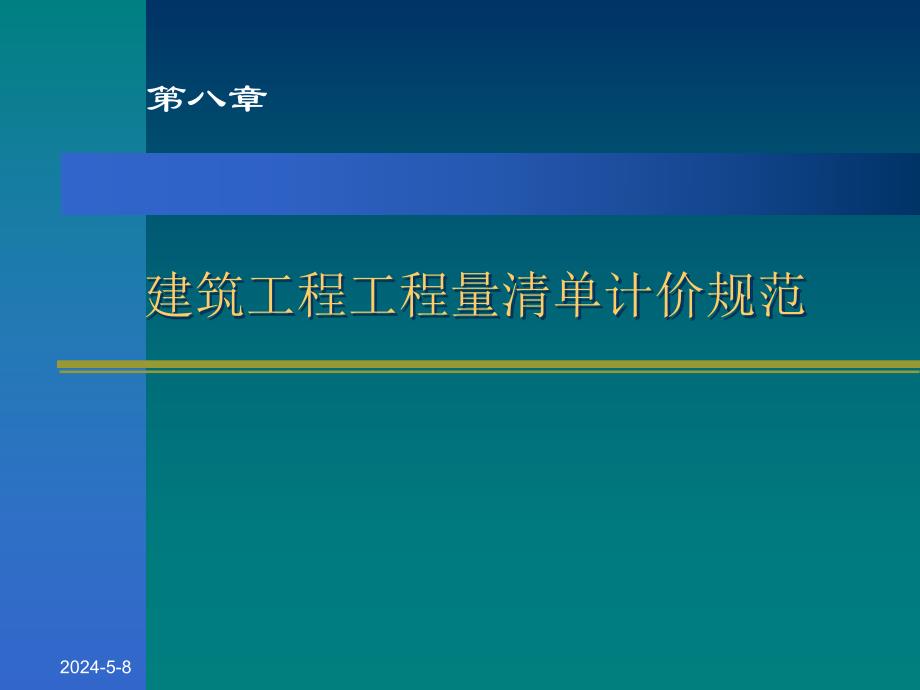 第八章

建筑工程工程量清单计价规范

2024-5-8